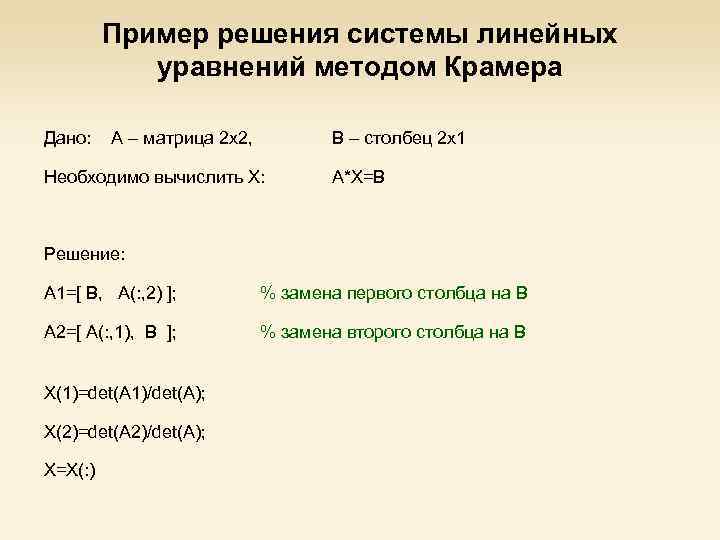 Пример решения системы линейных уравнений методом Крамера

Дано: A – матрица 2x2, B – столбец 2x1

Необходимо вычислить X: A*X=B

Решение:

A1=[ B, A(:,2) ]; % замена первого столбца на B

A2=[ A(:,1), B ]; % замена второго столбца на B

X(1)=det(A1)/det(A);

X(2)=det(A2)/det(A);

X=X(:)